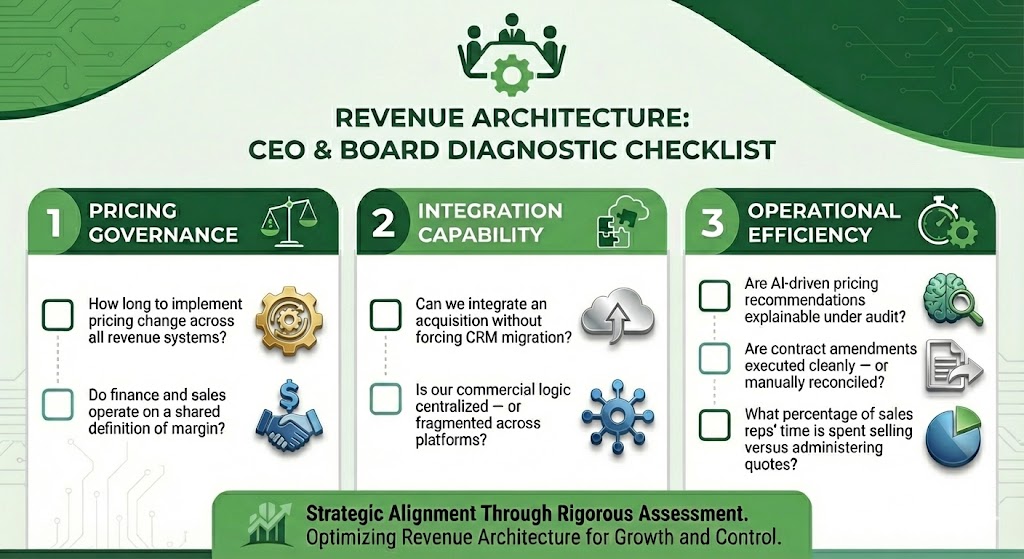 REVENUE ARCHITECTURE:
CEO & BOARD DIAGNOSTIC CHECKLIST

1 PRICING GOVERNANCE

How long to implement pricing change across all revenue systems?

Do finance and sales operate on a shared definition of margin?

2 INTEGRATION CAPABILITY

Can we integrate an acquisition without forcing CRM migration?

Is our commercial logic centralized — or fragmented across platforms?

3 OPERATIONAL EFFICIENCY

Are AI-driven pricing recommendations explainable under audit?

Are contract amendments executed cleanly — or manually reconciled?

What percentage of sales reps' time is spent selling versus administering quotes?

Strategic Alignment Through Rigorous Assessment.
Optimizing Revenue Architecture for Growth and Control.